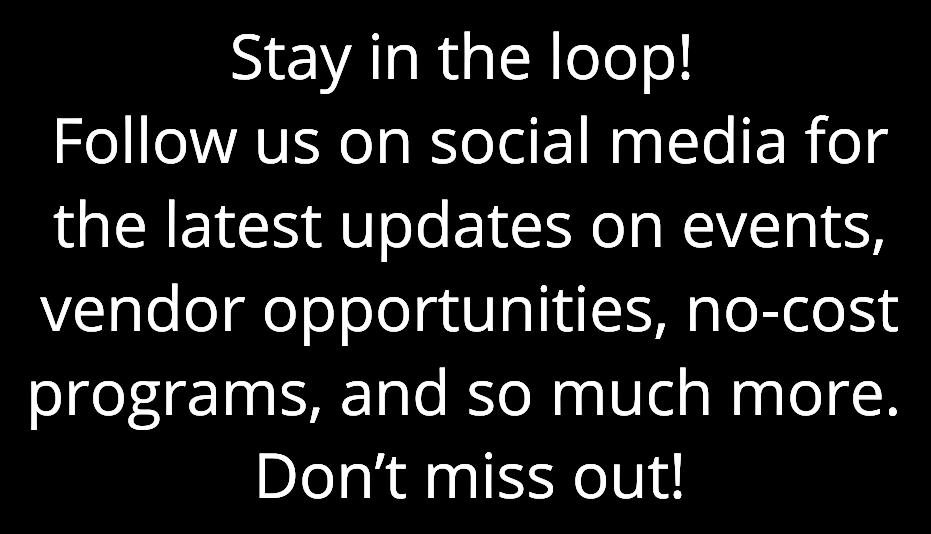 Stay in the loop!
Follow us on social media for the latest updates on events, vendor opportunities, no-cost programs, and so much more. Don’t miss out!